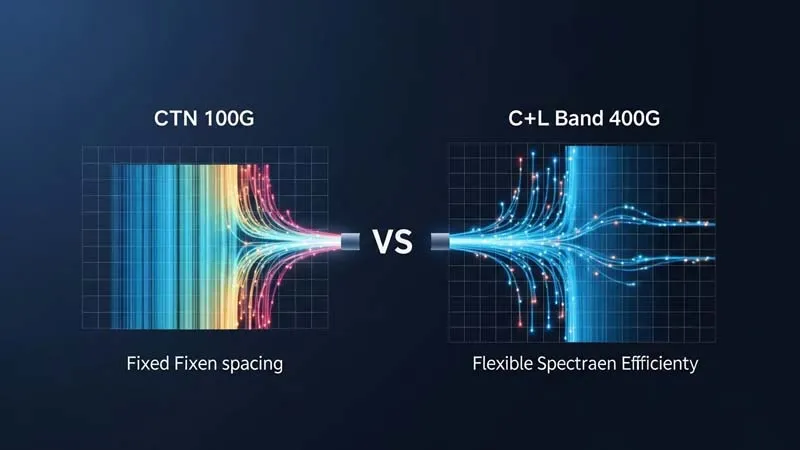 CTN 100G

C+L Band 400G

VS

Fixed Fixen spacing

Flexible Spectraen Efficiency